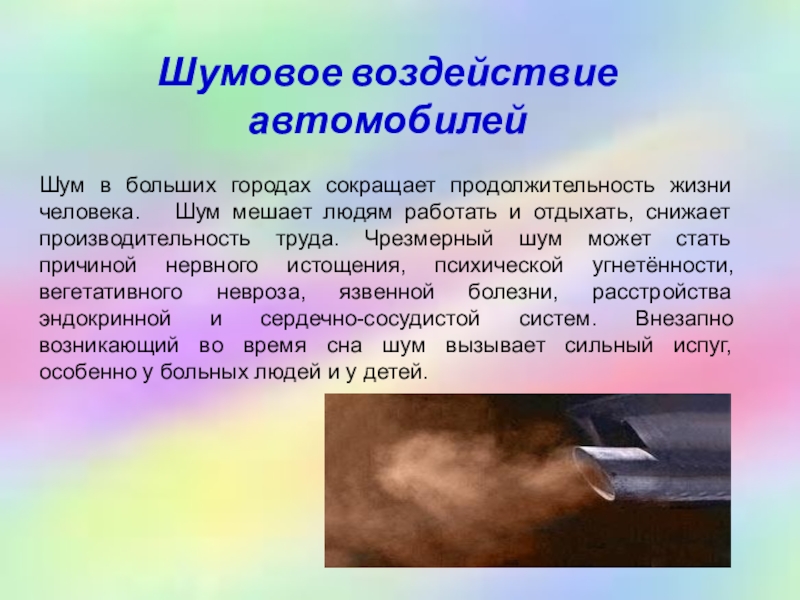 Шумовое воздействие автомобилей

Шум в больших городах сокращает продолжительность жизни человека. Шум мешает людям работать и отдыхать, снижает производительность труда. Чрезмерный шум может стать причиной нервного истощения, психической угнетённости, вегетативного невроза, язвенной болезни, расстройства эндокринной и сердечно-сосудистой систем. Внезапно возникающий во время сна шум вызывает сильный испуг, особенно у больных людей и у детей.